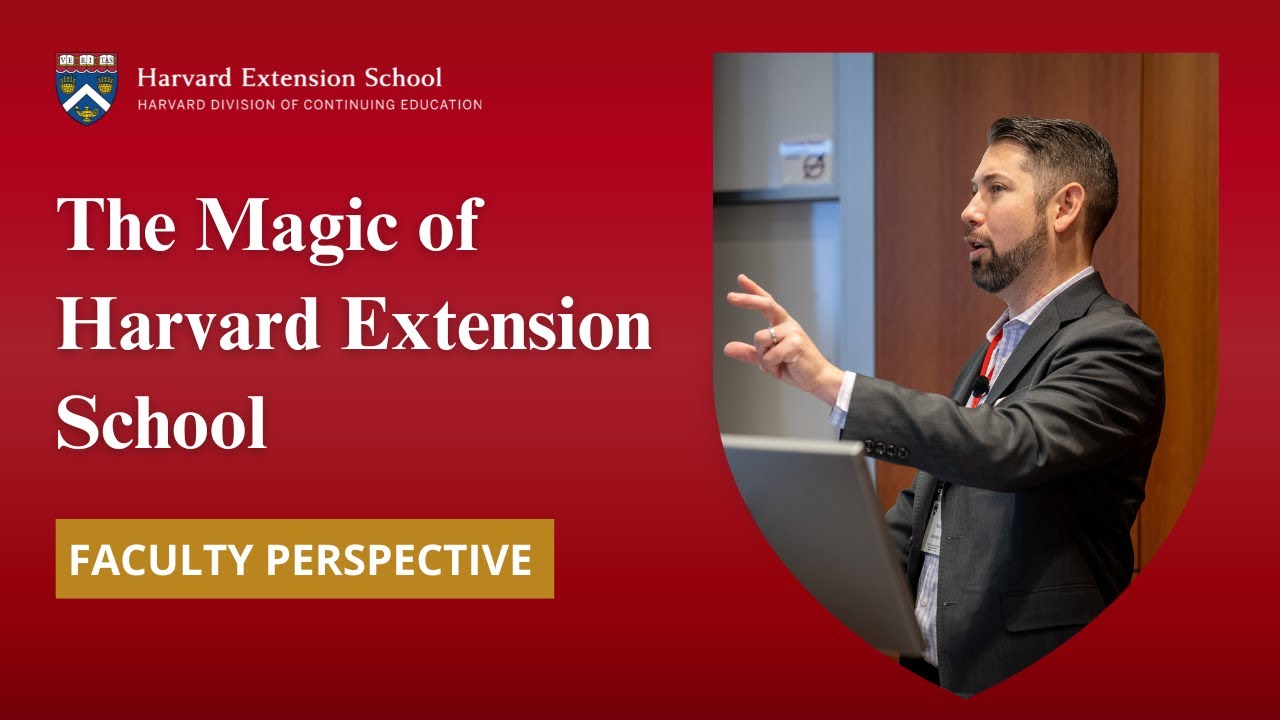 VE RI TAS

Harvard Extension School
HARVARD DIVISION OF CONTINUING EDUCATION

The Magic of Harvard Extension School

FACULTY PERSPECTIVE